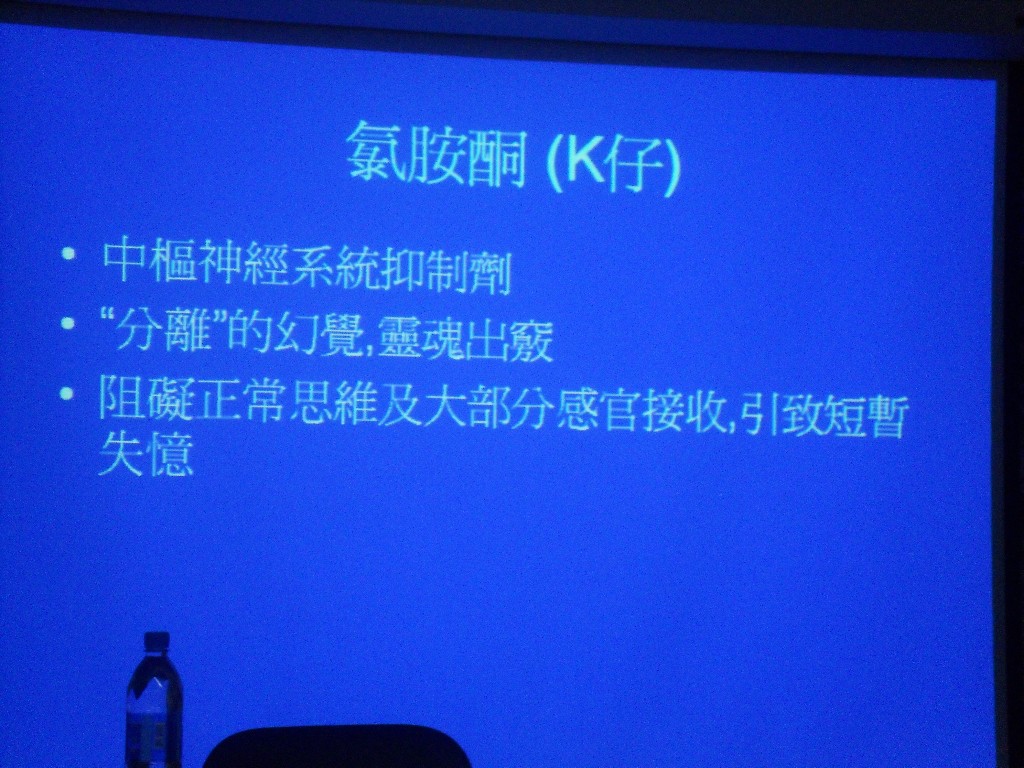 氯胺酮 (K仔)

• 中樞神經系統抑制劑
• “分離”的幻覺,靈魂出竅
• 阻礙正常思維及大部分感官接收,引致短暫失憶